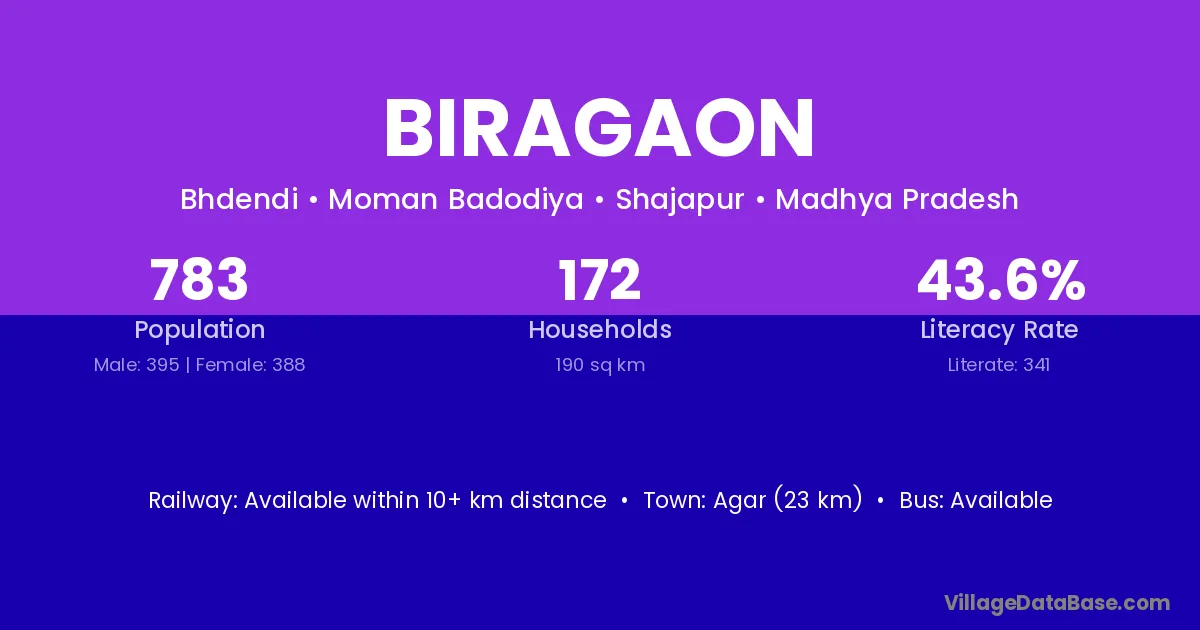 BIRAGAON

Bhdendi • Moman Badodiya • Shajapur • Madhya Pradesh

783
Population
Male: 395 | Female: 388

172
Households
190 sq km

43.6%
Literacy Rate
Literate: 341

Railway: Available within 10+ km distance • Town: Agar (23 km) • Bus: Available

VillageDataBase.com